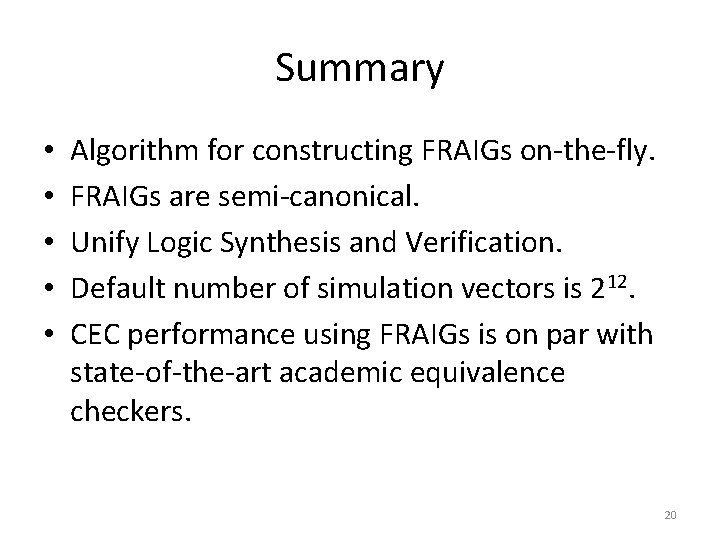 Summary

• Algorithm for constructing FRAIGs on-the-fly.
• FRAIGs are semi-canonical.
• Unify Logic Synthesis and Verification.
• Default number of simulation vectors is $2^{12}$.
• CEC performance using FRAIGs is on par with state-of-the-art academic equivalence checkers.

20